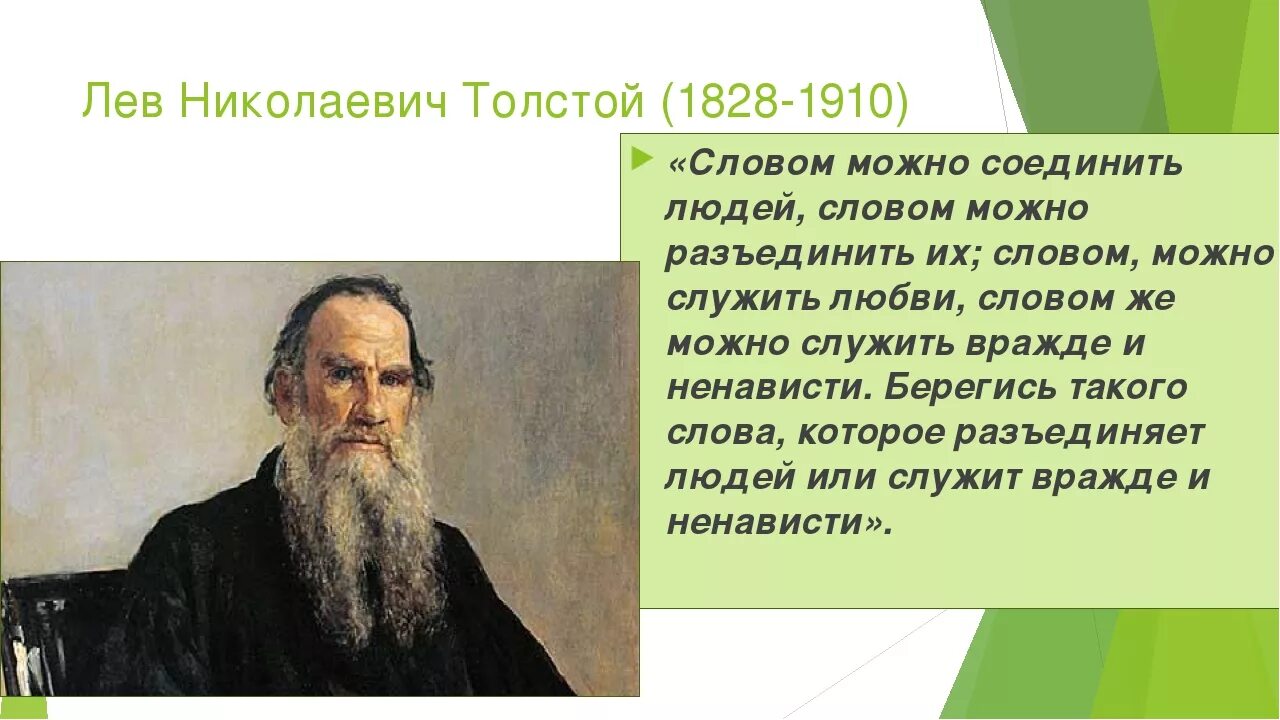 Лев Николаевич Толстой (1828-1910)

«Словом можно соединить людей, словом можно разъединить их; словом, можно служить любви, словом же можно служить вражде и ненависти. Берегись такого слова, которое разъединяет людей или служит вражде и ненависти».